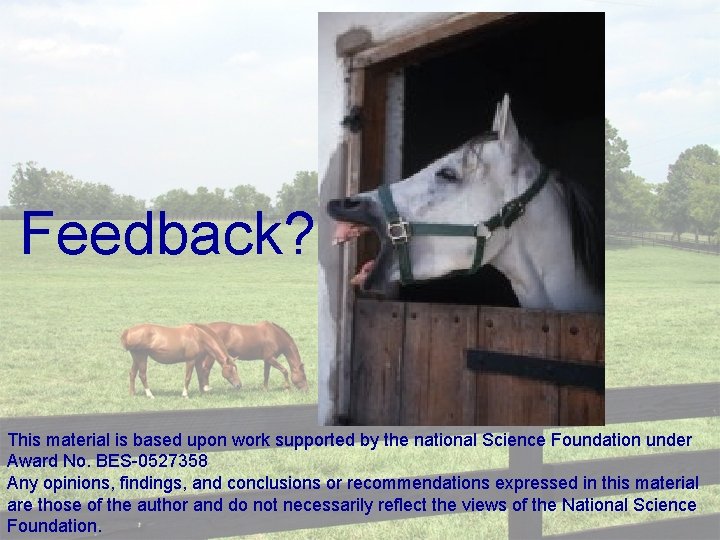 Feedback?

This material is based upon work supported by the national Science Foundation under Award No. BES-0527358
Any opinions, findings, and conclusions or recommendations expressed in this material are those of the author and do not necessarily reflect the views of the National Science Foundation.